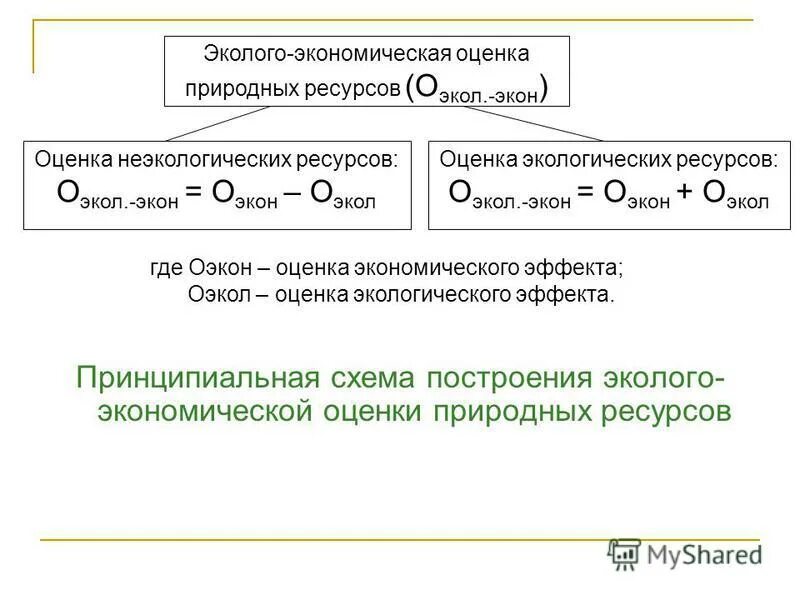 Эколого-экономическая оценка природных ресурсов ($О_{экол.-экон}$)

Оценка неэкологических ресурсов:
$О_{экол.-экон} = О_{экон} – О_{экол}$

Оценка экологических ресурсов:
$О_{экол.-экон} = О_{экон} + О_{экол}$

где Оэкон – оценка экономического эффекта;
Оэкол – оценка экологического эффекта.

Принципиальная схема построения эколого-экономической оценки природных ресурсов

MyShared